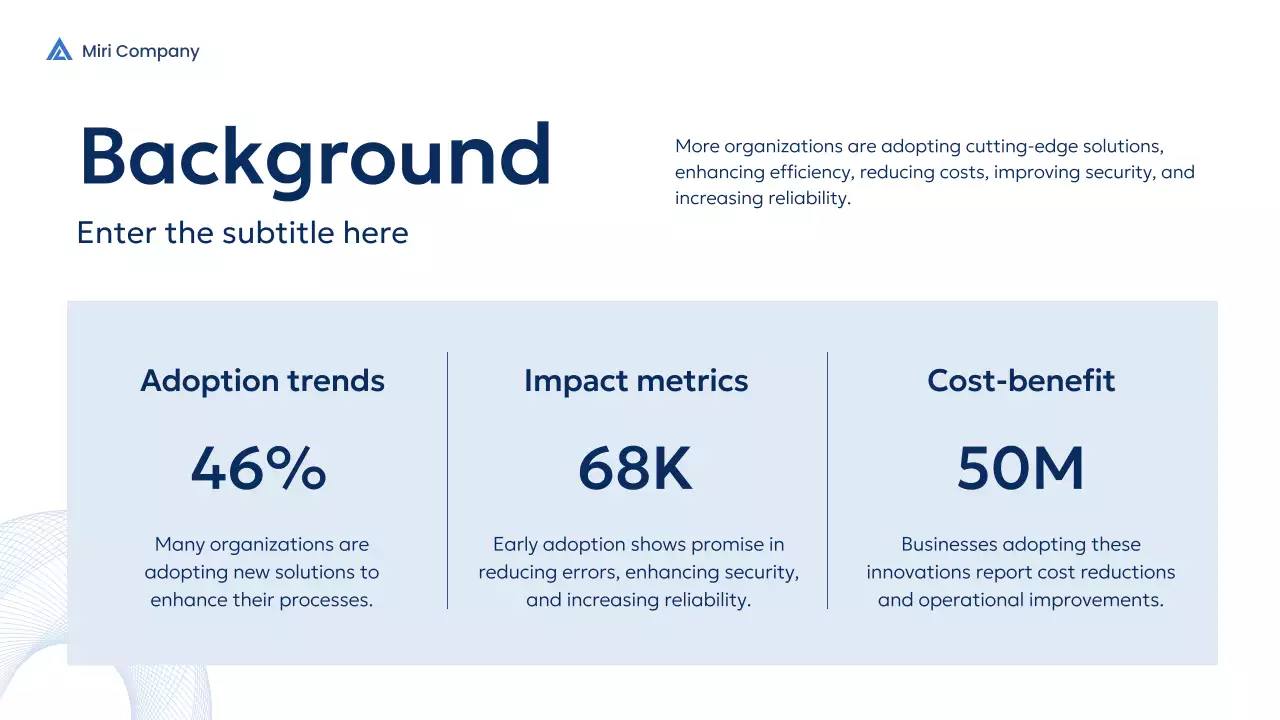 Miri Company

Background

Enter the subtitle here

More organizations are adopting cutting-edge solutions, enhancing efficiency, reducing costs, improving security, and increasing reliability.

Adoption trends

46%

Many organizations are adopting new solutions to enhance their processes.

Impact metrics

68K

Early adoption shows promise in reducing errors, enhancing security, and increasing reliability.

Cost-benefit

50M

Businesses adopting these innovations report cost reductions and operational improvements.